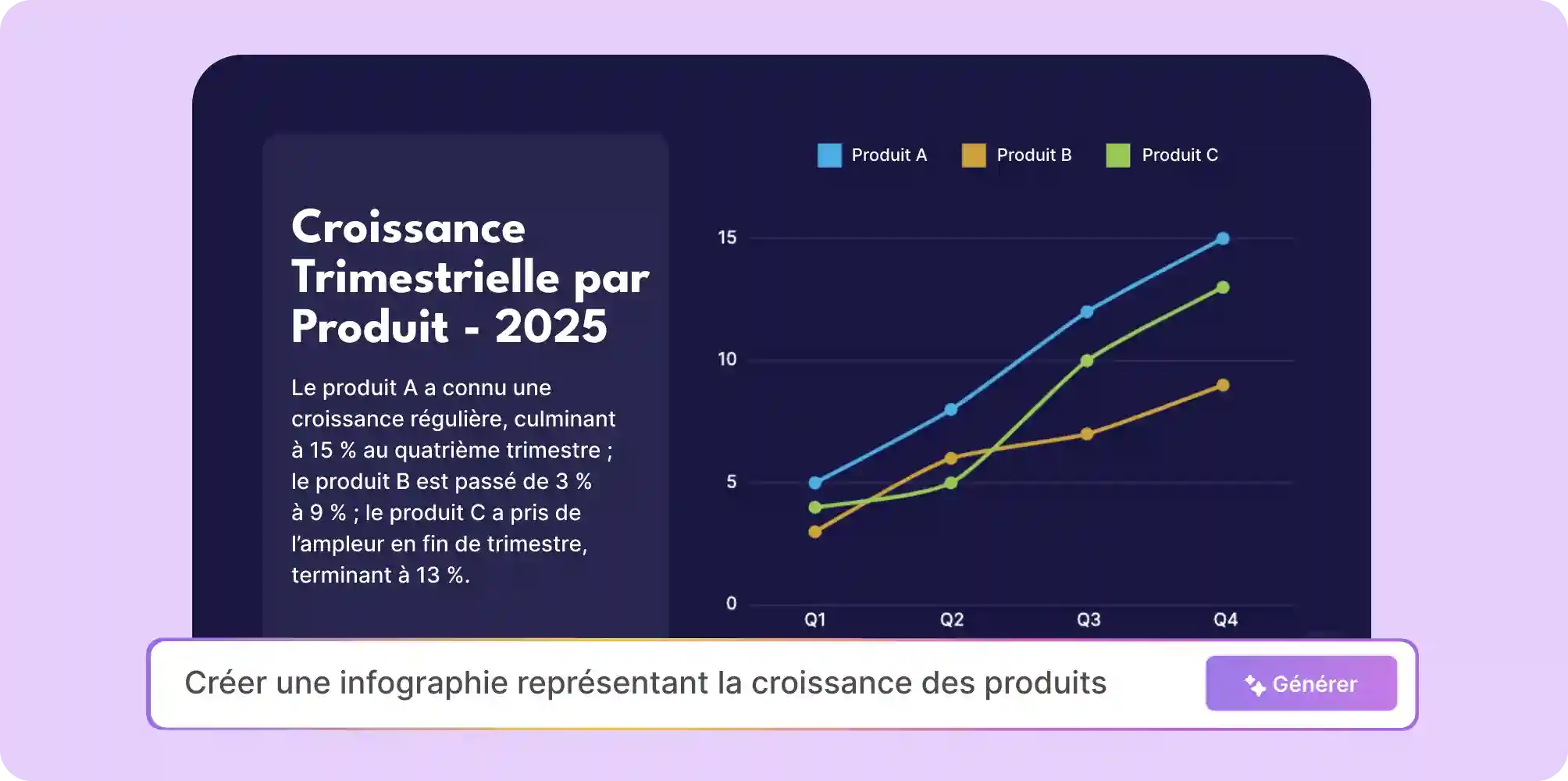 Croissance Trimestrielle par Produit - 2025

Le produit A a connu une croissance régulière, culminant à 15 % au quatrième trimestre ; le produit B est passé de 3 % à 9 % ; le produit C a pris de l'ampleur en fin de trimestre, terminant à 13 %.

Produit A Produit B Produit C

15
10
5
0

Q1 Q2 Q3 Q4

Créer une infographie représentant la croissance des produits

Générer